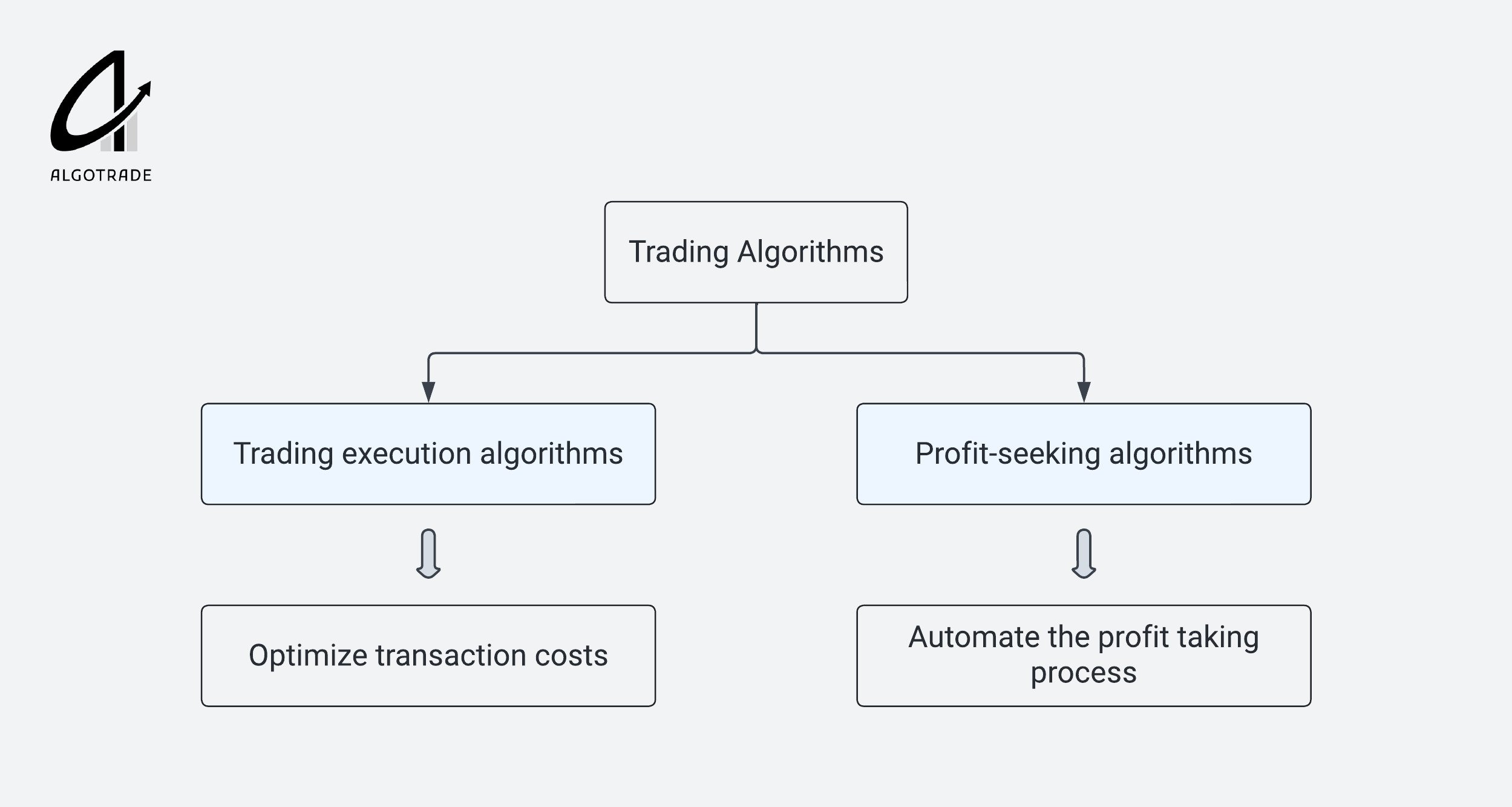 ALGOTRADE

Trading Algorithms

Trading execution algorithms

Profit-seeking algorithms

Optimize transaction costs

Automate the profit taking process